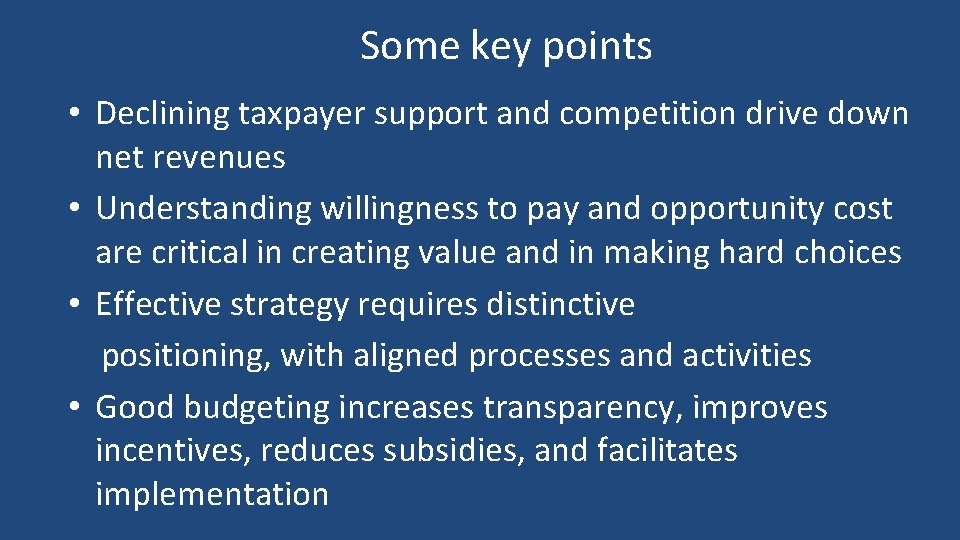 Some key points

• Declining taxpayer support and competition drive down net revenues
• Understanding willingness to pay and opportunity cost are critical in creating value and in making hard choices
• Effective strategy requires distinctive positioning, with aligned processes and activities
• Good budgeting increases transparency, improves incentives, reduces subsidies, and facilitates implementation